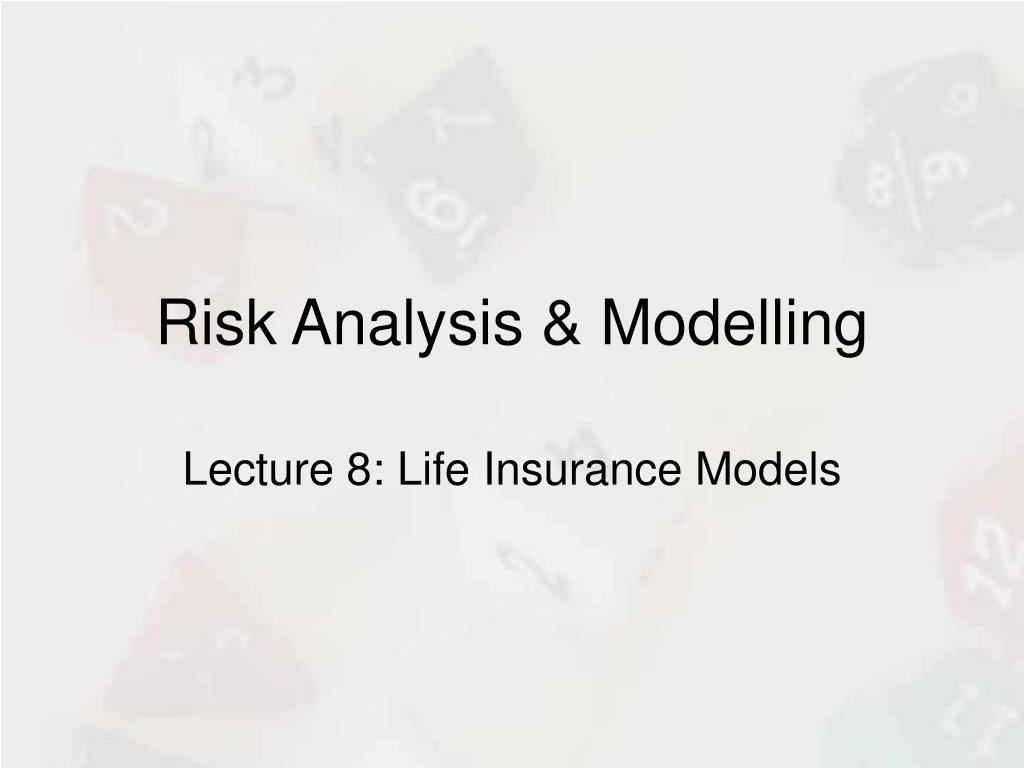 Risk Analysis & Modelling

Lecture 8: Life Insurance Models